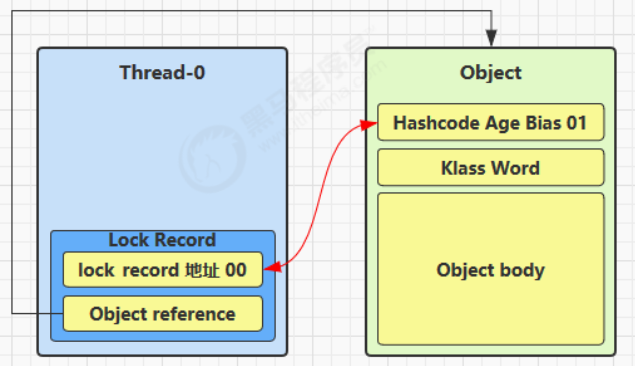 Thread-0

Lock Record

lock record 地址 00

Object reference

Object

Hashcode Age Bias 01

Klass Word

Object body

黑马程序员
www.itheima.com